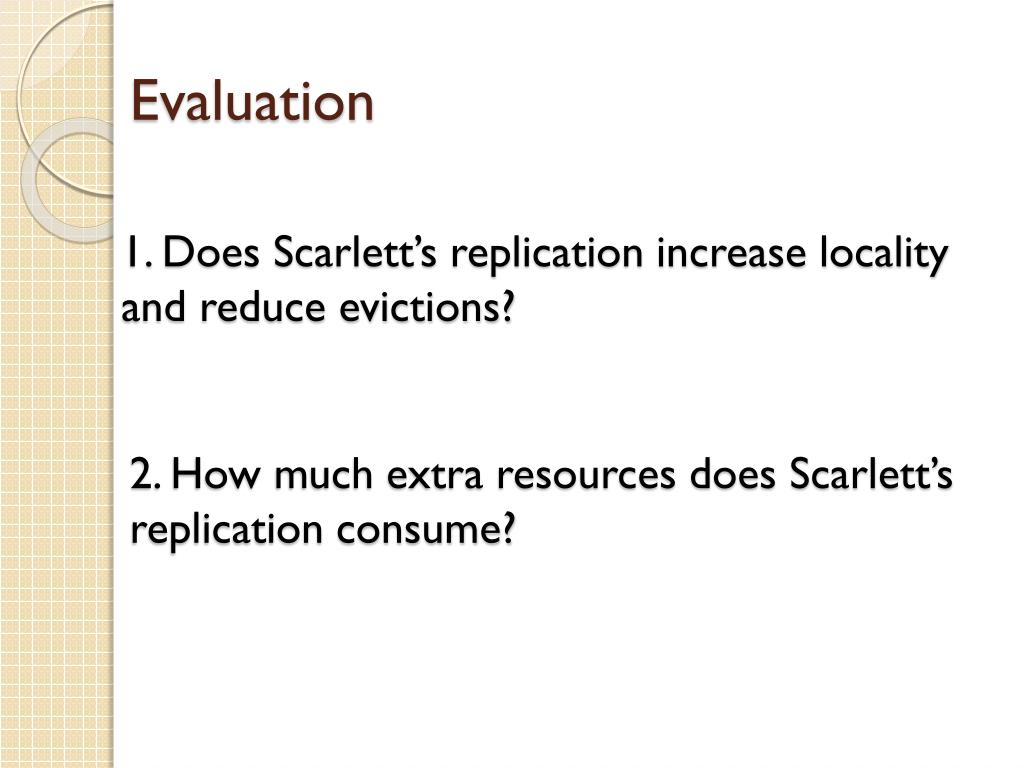 Evaluation

1. Does Scarlett’s replication increase locality and reduce evictions?

2. How much extra resources does Scarlett’s replication consume?